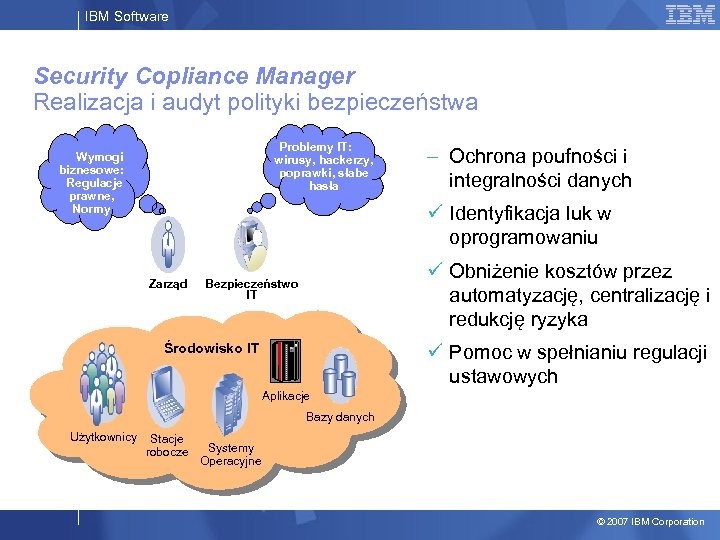 IBM Software

IBM

Security Copliance Manager
Realizacja i audyt polityki bezpieczeństwa

Wymogi biznesowe: Regulacje prawne, Normy,

Problemy IT: wirusy, hackerzy, poprawki, słabe hasła

Zarząd

Bezpieczeństwo IT

Środowisko IT

Użytkownicy

Stacje robocze

Systemy Operacyjne

Aplikacje

Bazy danych

– Ochrona poufności i integralności danych

✓ Identyfikacja luk w oprogramowaniu

✓ Obniżenie kosztów przez automatyzację, centralizację i redukcję ryzyka

✓ Pomoc w spełnianiu regulacji ustawowych

© 2007 IBM Corporation